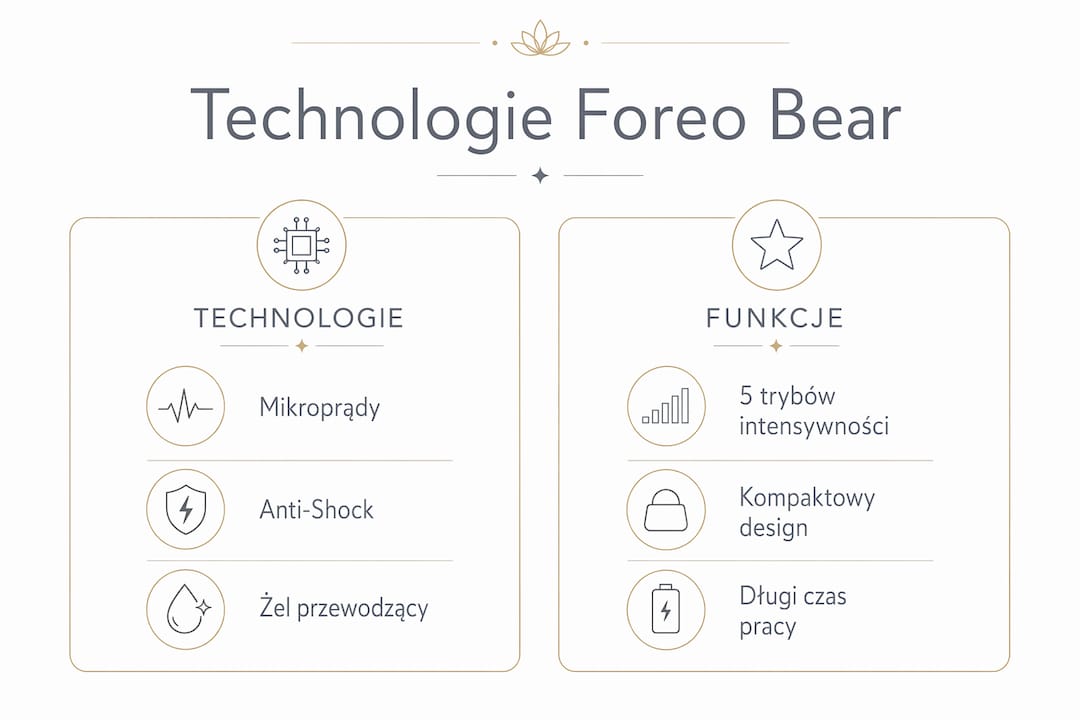 Technologie Foreo Bear

TECHNOLOGIE

Mikroprądy

Anti-Shock

Żel przewodzący

FUNKCJE

5 trybów intensywności

Kompaktowy design

Długi czas pracy